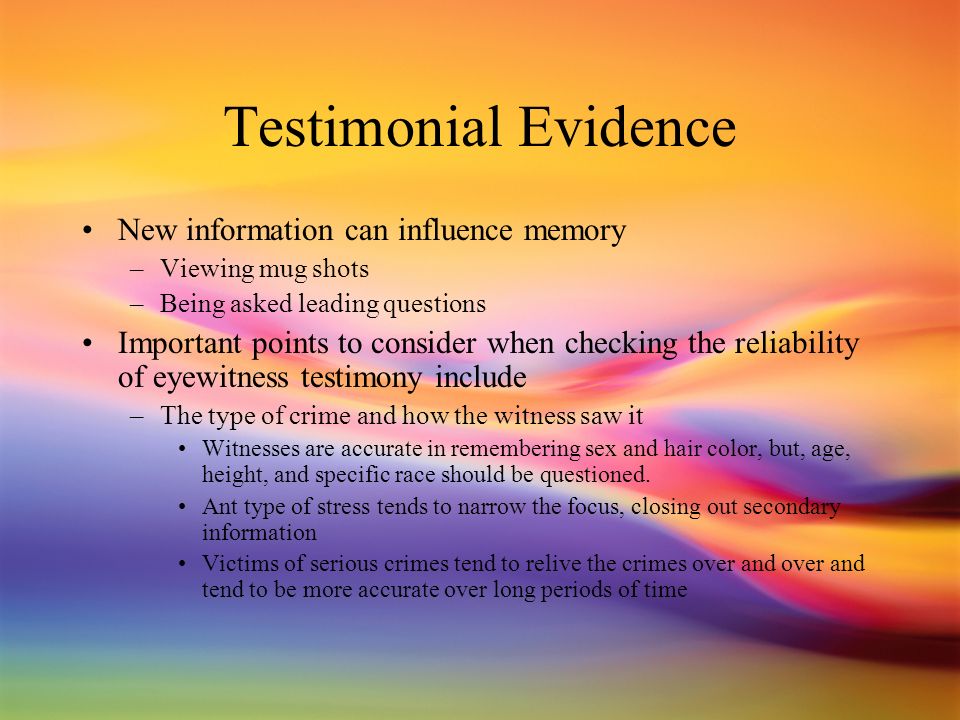 Testimonial Evidence

• New information can influence memory
 – Viewing mug shots
 – Being asked leading questions
• Important points to consider when checking the reliability of eyewitness testimony include
 – The type of crime and how the witness saw it
  • Witnesses are accurate in remembering sex and hair color, but, age, height, and specific race should be questioned.
  • Ant type of stress tends to narrow the focus, closing out secondary information
  • Victims of serious crimes tend to relive the crimes over and over and tend to be more accurate over long periods of time